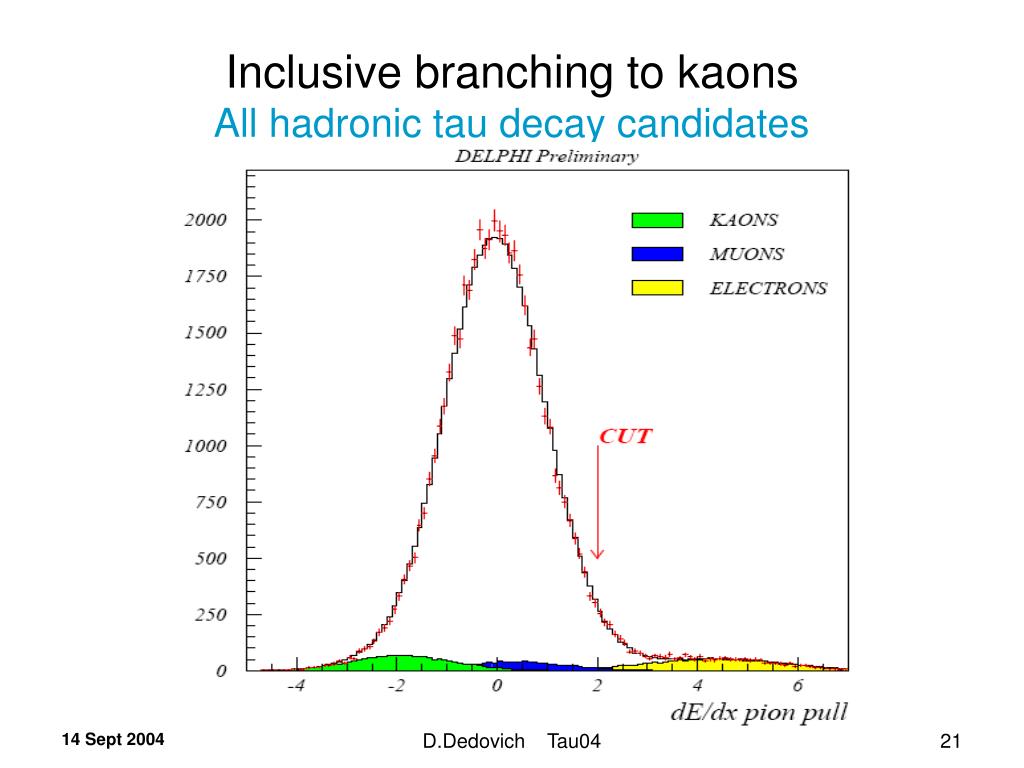 Inclusive branching to kaons
All hadronic tau decay candidates

DELPHI Preliminary

KAONS
MUONS
ELECTRONS

CUT

2000
1750
1500
1250
1000
750
500
250
0

-4
-2
0
2
4
6

dE/dx pion pull

14 Sept 2004

D.Dedovich Tau04

21